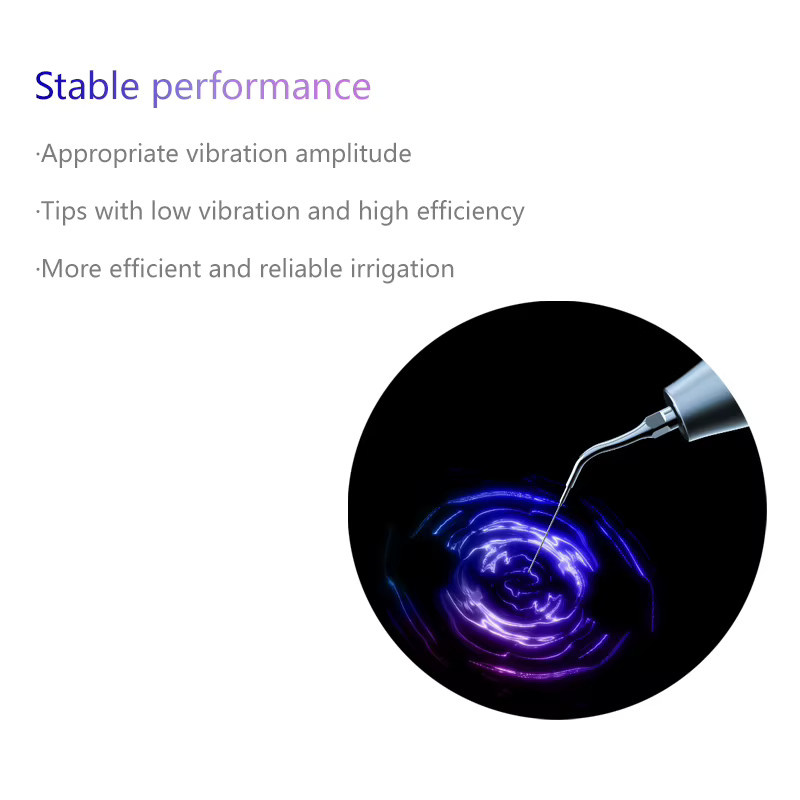 Stable performance

·Appropriate vibration amplitude

·Tips with low vibration and high efficiency

·More efficient and reliable irrigation